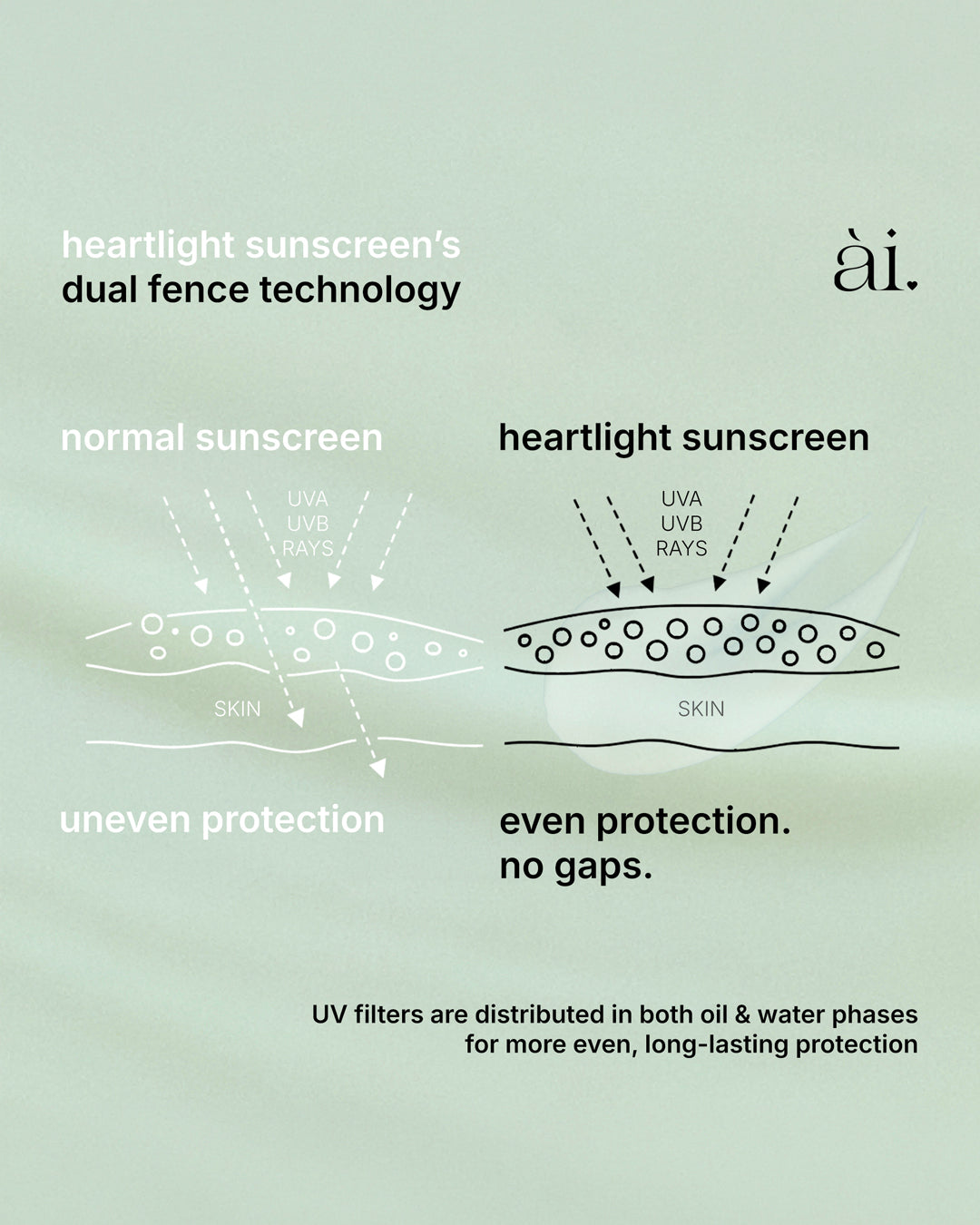 heartlight sunscreen's
dual fence technology

ài.

normal sunscreen

UVA
UVB
RAYS

SKIN

uneven protection

heartlight sunscreen

UVA
UVB
RAYS

SKIN

even protection.
no gaps.

UV filters are distributed in both oil & water phases for more even, long-lasting protection